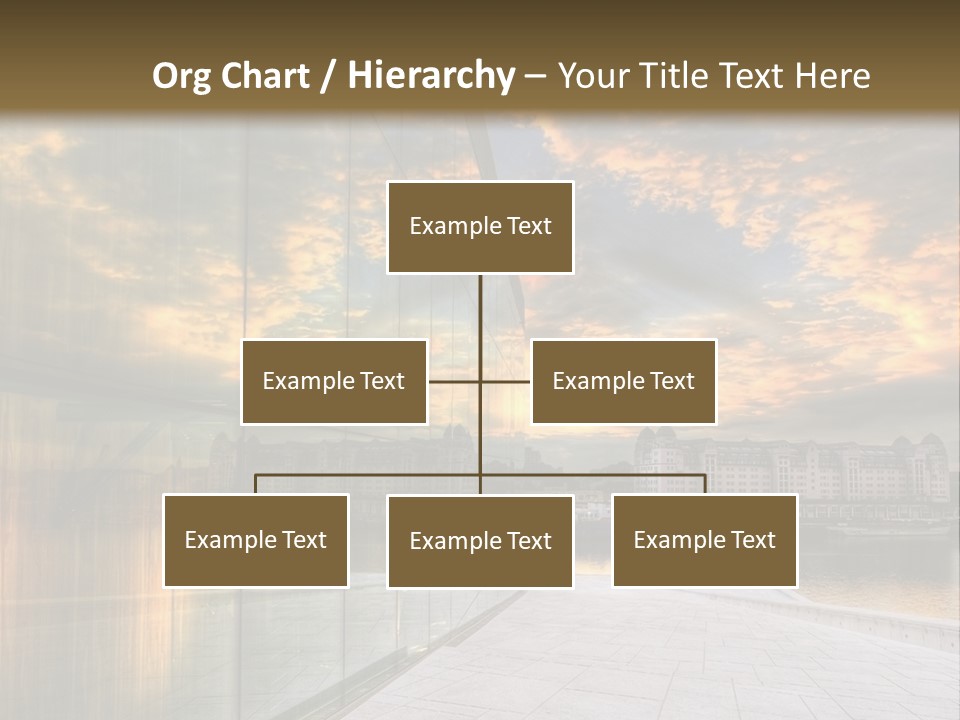 Org Chart / Hierarchy – Your Title Text Here

Example Text

Example Text

Example Text

Example Text

Example Text

Example Text